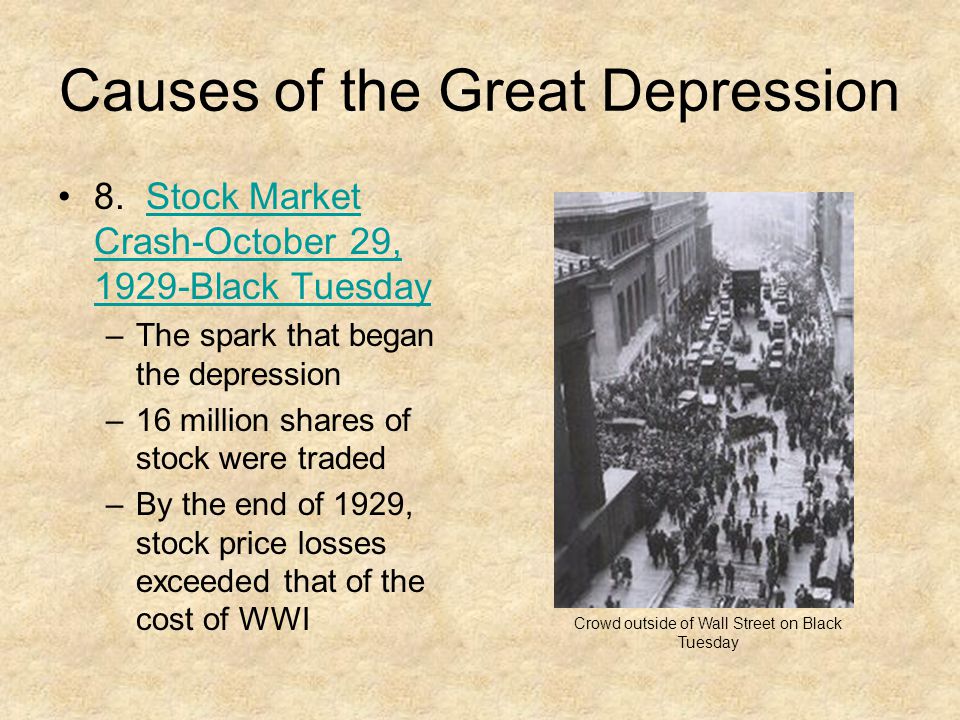 Causes of the Great Depression

• 8. Stock Market Crash-October 29, 1929-Black Tuesday
– The spark that began the depression
– 16 million shares of stock were traded
– By the end of 1929, stock price losses exceeded that of the cost of WWI

Crowd outside of Wall Street on Black Tuesday